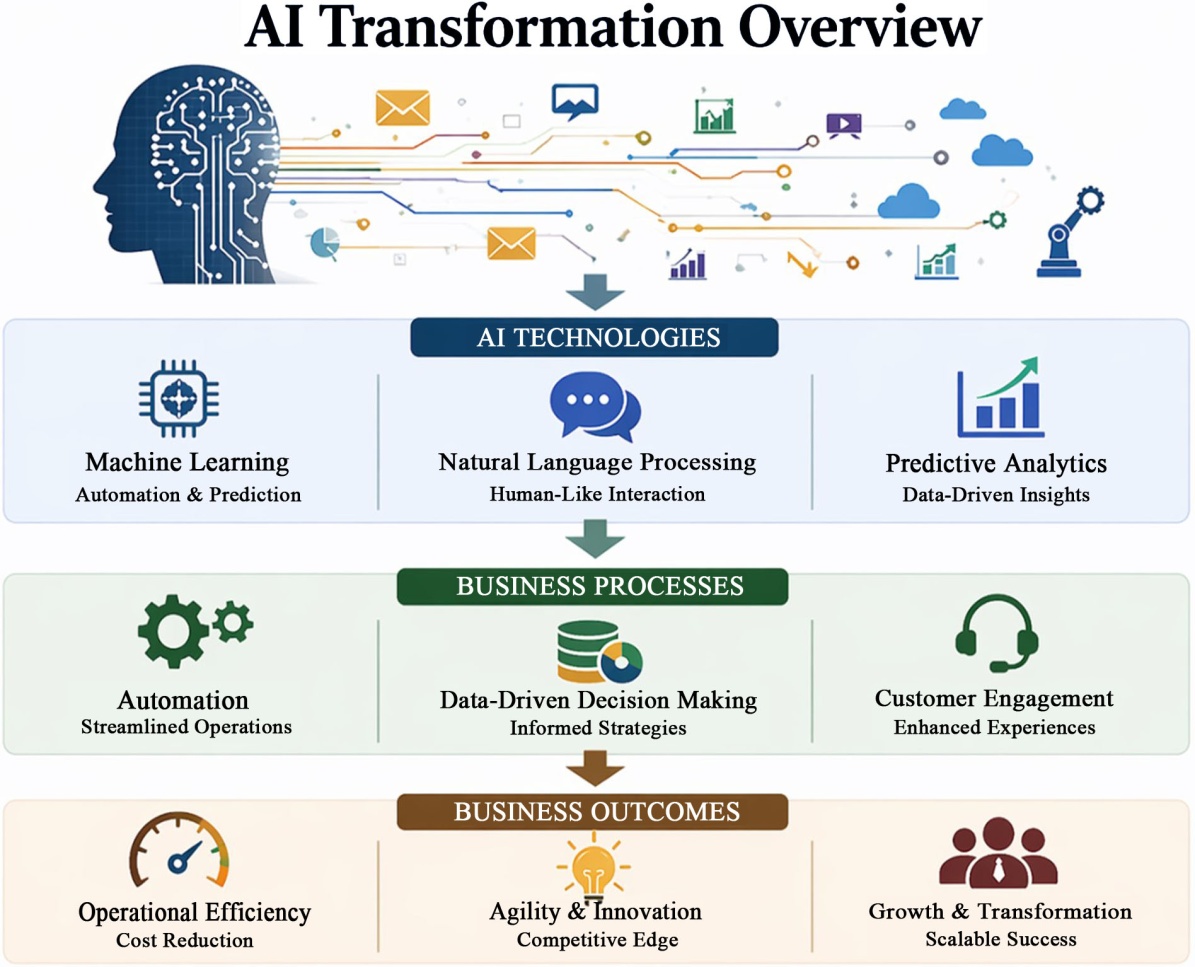 AI Transformation Overview

AI TECHNOLOGIES

Machine Learning
Automation & Prediction

Natural Language Processing
Human-Like Interaction

Predictive Analytics
Data-Driven Insights

BUSINESS PROCESSES

Automation
Streamlined Operations

Data-Driven Decision Making
Informed Strategies

Customer Engagement
Enhanced Experiences

BUSINESS OUTCOMES

Operational Efficiency
Cost Reduction

Agility & Innovation
Competitive Edge

Growth & Transformation
Scalable Success